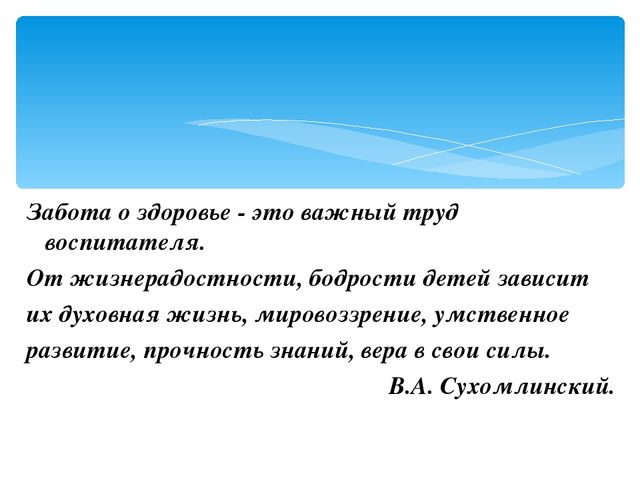 Забота о здоровье - это важный труд воспитателя.

От жизнерадостности, бодрости детей зависит их духовная жизнь, мировоззрение, умственное развитие, прочность знаний, вера в свои силы.

В.А. Сухомлинский.